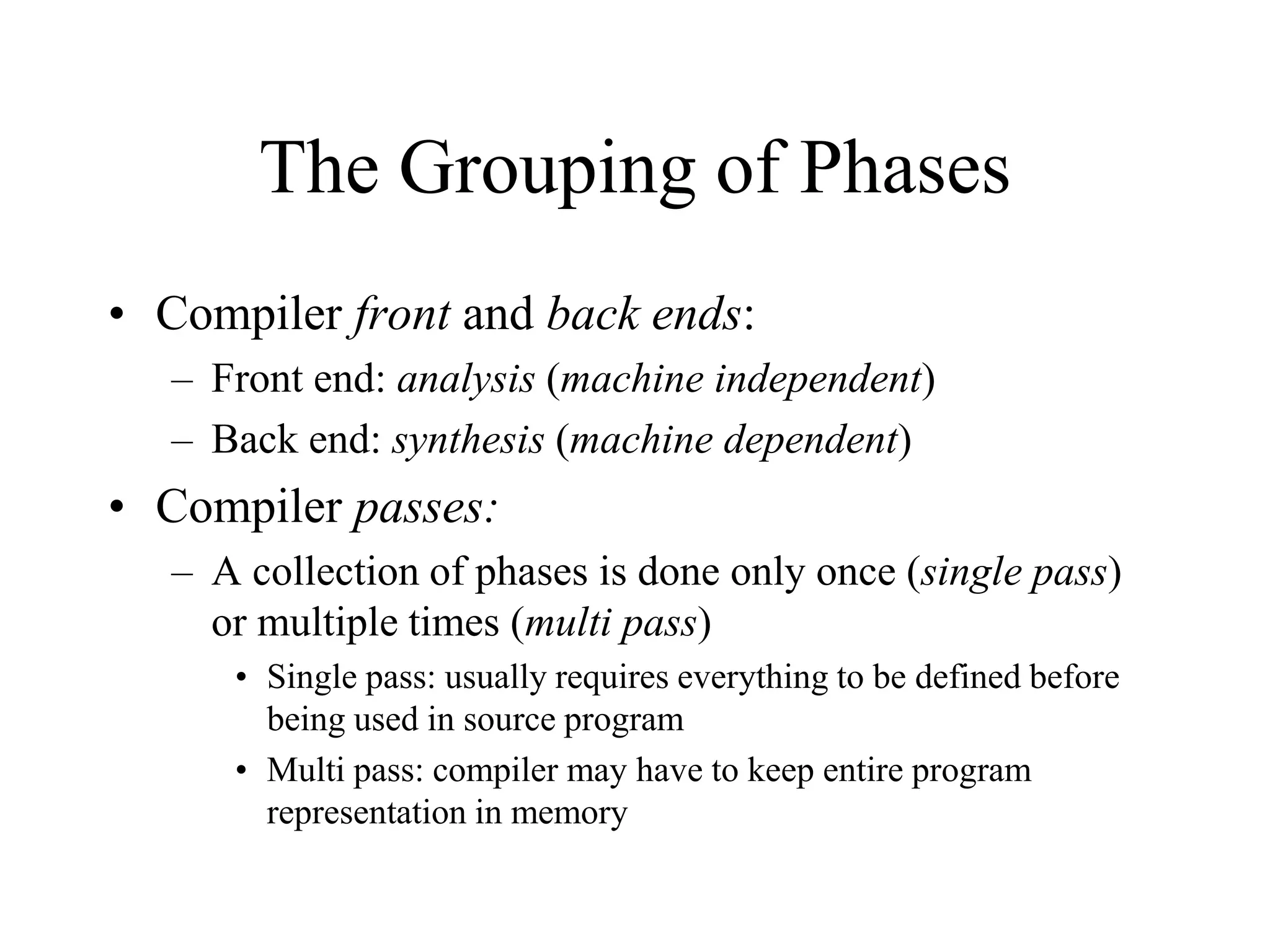 The Grouping of Phases

• Compiler front and back ends:
– Front end: analysis (machine independent)
– Back end: synthesis (machine dependent)

• Compiler passes:
– A collection of phases is done only once (single pass) or multiple times (multi pass)
• Single pass: usually requires everything to be defined before being used in source program
• Multi pass: compiler may have to keep entire program representation in memory